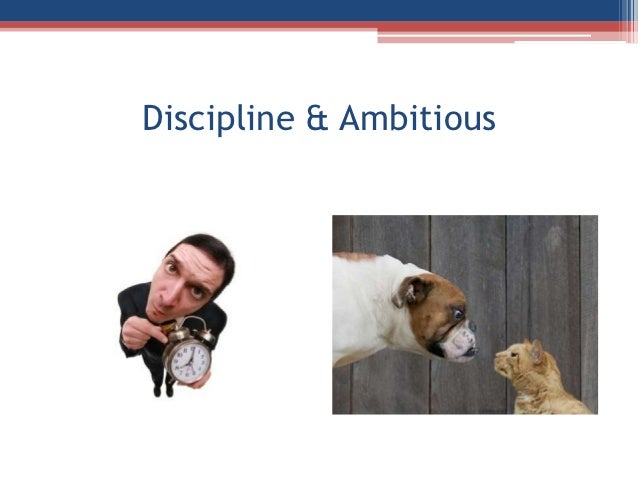 Discipline & Ambitious